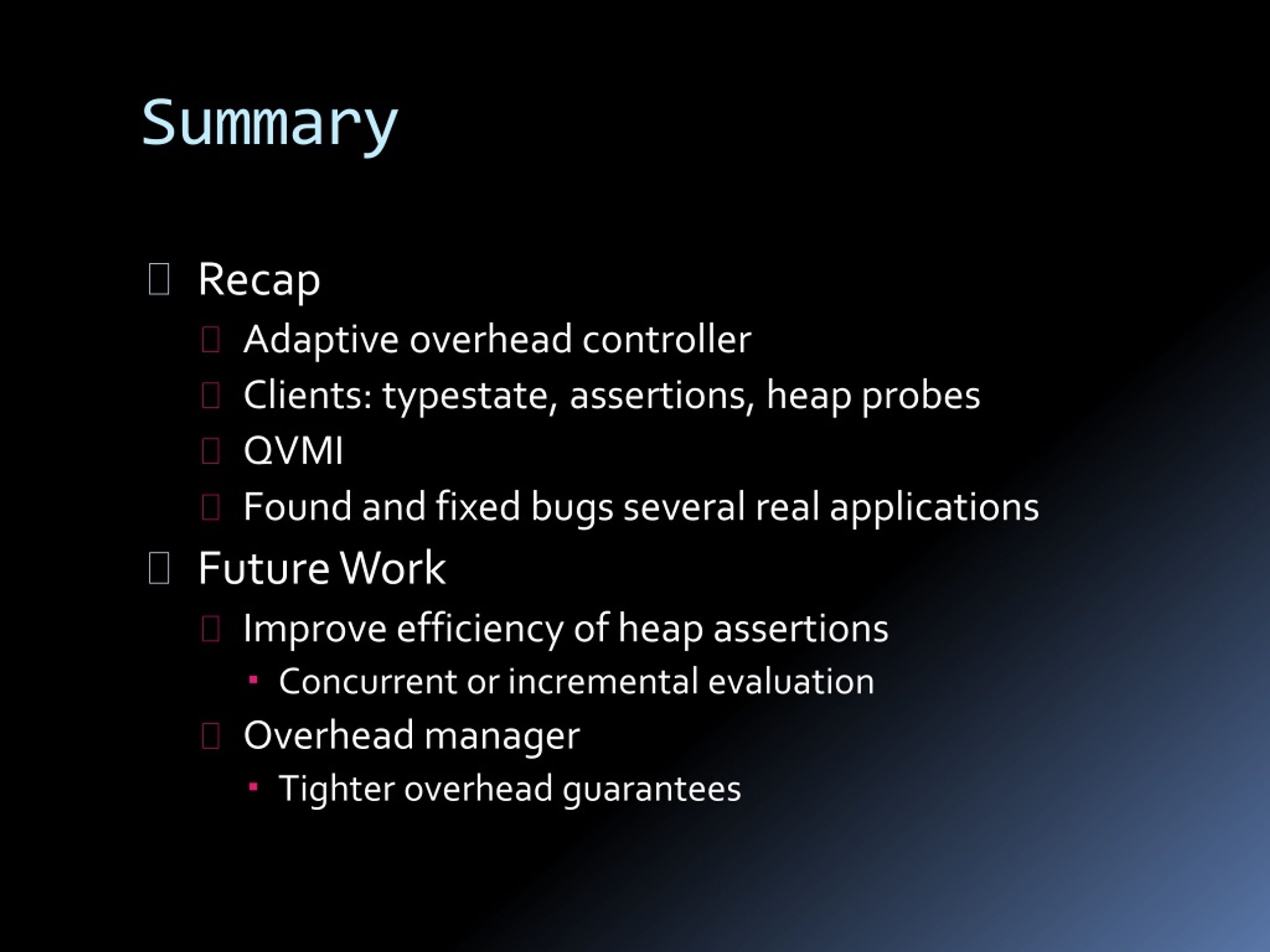 Summary

Recap

Adaptive overhead controller

Clients: typestate, assertions, heap probes

QVMI

Found and fixed bugs several real applications

Future Work

Improve efficiency of heap assertions

Concurrent or incremental evaluation

Overhead manager

Tighter overhead guarantees